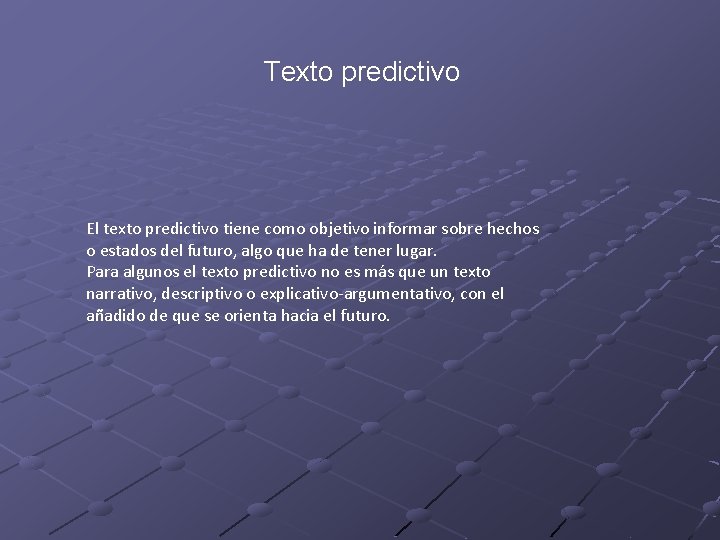 Texto predictivo

El texto predictivo tiene como objetivo informar sobre hechos o estados del futuro, algo que ha de tener lugar.
Para algunos el texto predictivo no es más que un texto narrativo, descriptivo o explicativo-argumentativo, con el añadido de que se orienta hacia el futuro.